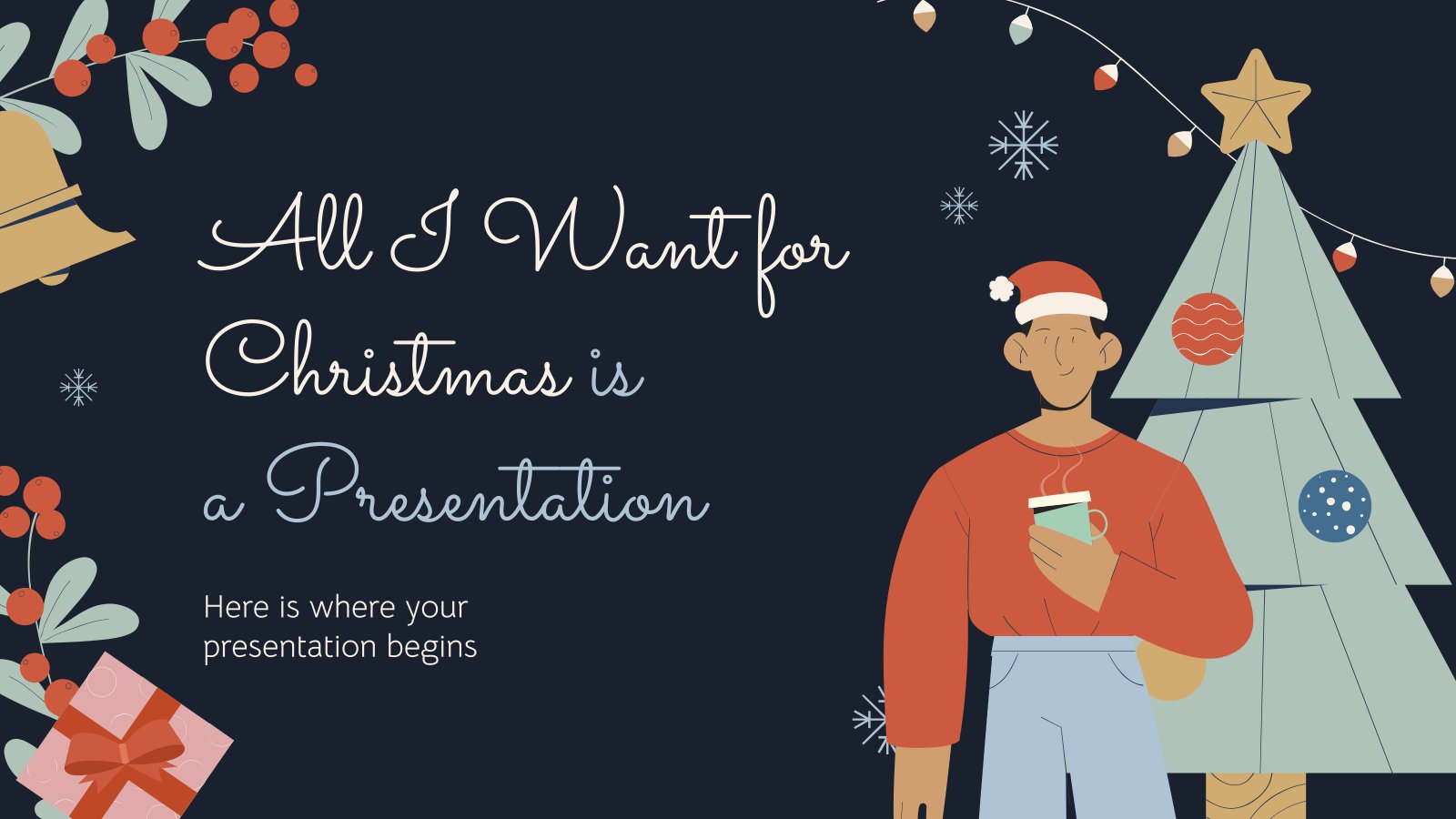 All I Want for Christmas is a Presentation

Here is where your presentation begins